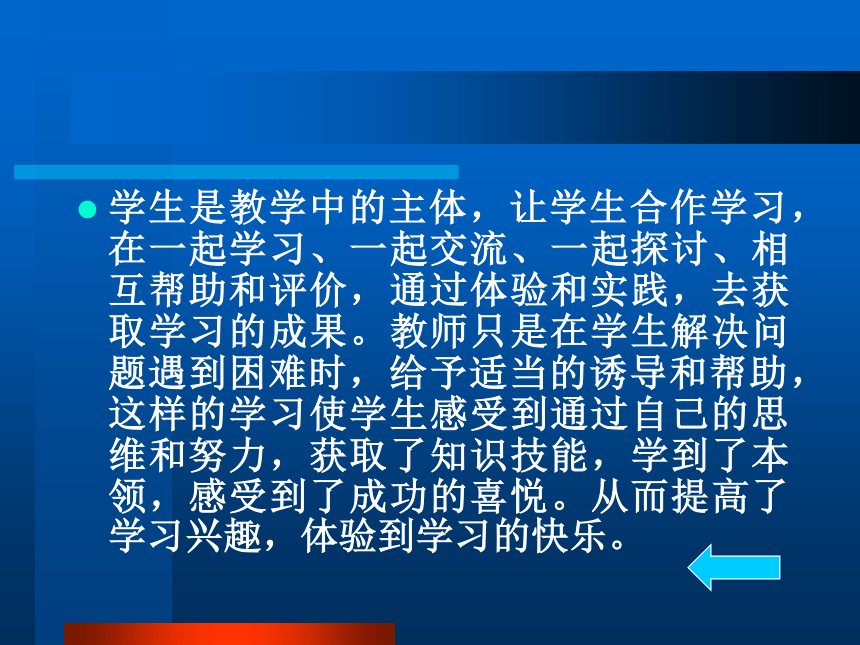 学生是教学中的主体，让学生合作学习，在一起学习、一起交流、一起探讨、相互帮助和评价，通过体验和实践，去获取学习的成果。教师只是在学生解决问题遇到困难时，给予适当的诱导和帮助，这样的学习使学生感受到通过自己的思维和努力，获取了知识技能，学到了本领，感受到了成功的喜悦。从而提高了学习兴趣，体验到学习的快乐。